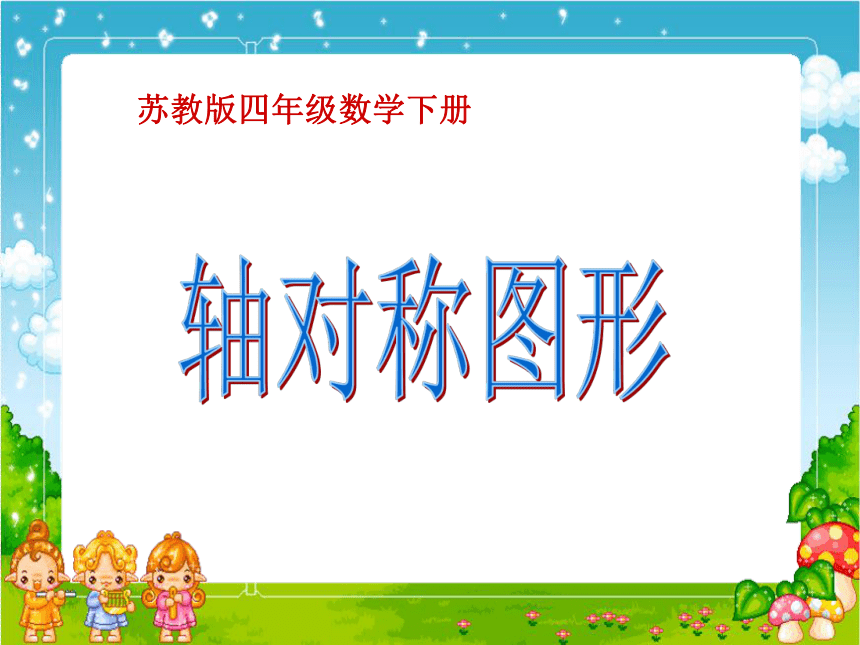 苏教版四年级数学下册

轴对称图形